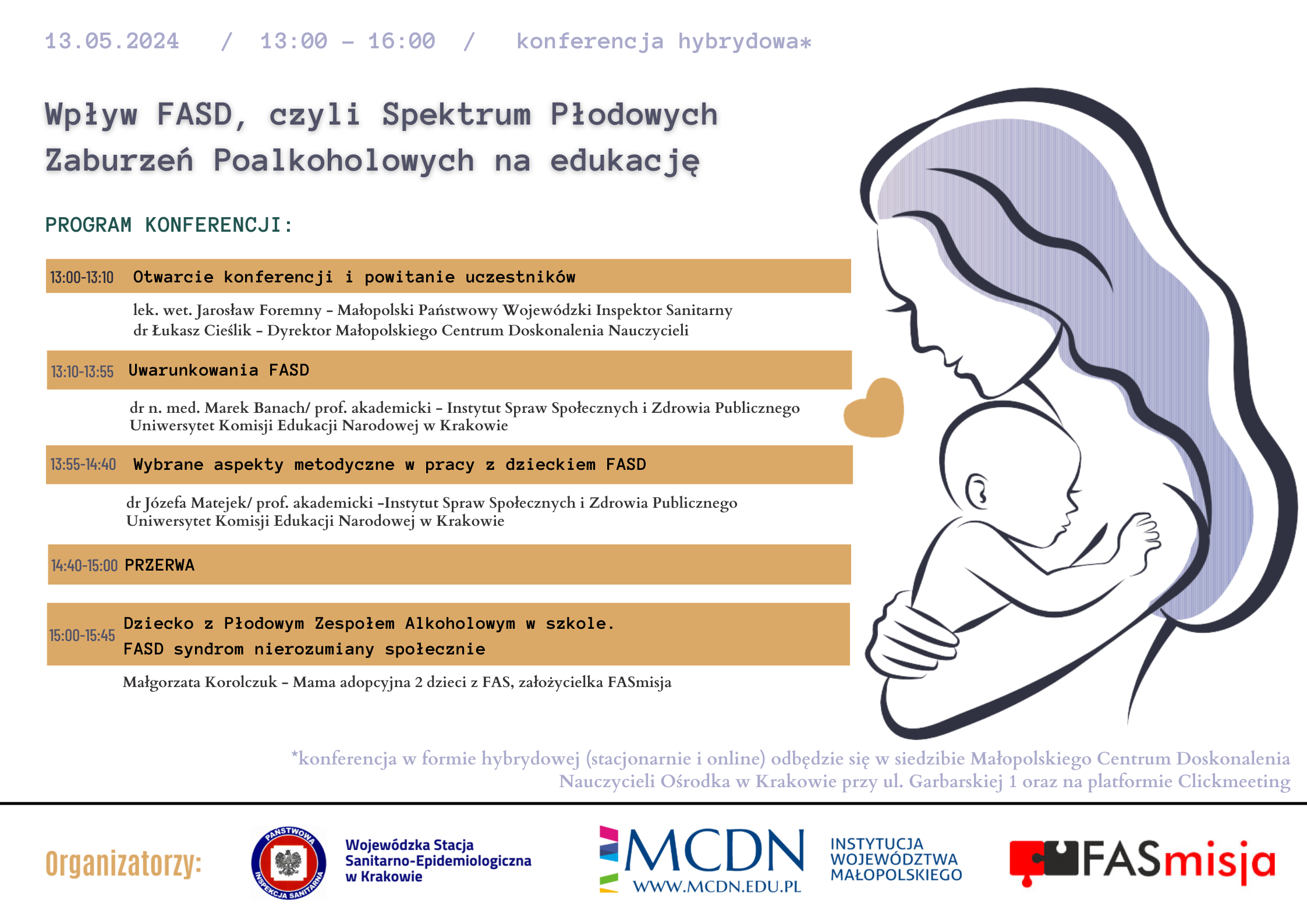 13.05.2024 / 13:00 – 16:00 / konferencja hybrydowa*

Wpływ FASD, czyli Spektrum Płodowych Zaburzeń Poalkoholowych na edukację

PROGRAM KONFERENCJI:

13:00-13:10 Otwarcie konferencji i powitanie uczestników

lek. wet. Jarosław Foremny – Małopolski Państwowy Wojewódzki Inspektor Sanitarny
dr Łukasz Cieślik – Dyrektor Małopolskiego Centrum Doskonalenia Nauczycieli

13:10-13:55 Uwarunkowania FASD

dr n. med. Marek Banach/ prof. akademicki – Instytut Spraw Społecznych i Zdrowia Publicznego Uniwersytet Komisji Edukacji Narodowej w Krakowie

13:55-14:40 Wybrane aspekty metodyczne w pracy z dzieckiem FASD

dr Józefa Matejek/ prof. akademicki –Instytut Spraw Społecznych i Zdrowia Publicznego Uniwersytet Komisji Edukacji Narodowej w Krakowie

14:40-15:00 PRZERWA

15:00-15:45 Dziecko z Płodowym Zespołem Alkoholowym w szkole.
FASD syndrom nierozumiany społecznie

Małgorzata Korolczuk – Mama adopcyjna 2 dzieci z FAS, założycielka FASmisja

*konferencja w formie hybrydowej (stacjonarnie i online) odbędzie się w siedzibie Małopolskiego Centrum Doskonalenia Nauczycieli Ośrodka w Krakowie przy ul. Garbarskiej 1 oraz na platformie Clickmeeting

Organizatorzy:

PAŃSTWOWA INSPEKCJA SANITARNA
Wojewódzka Stacja Sanitarno-Epidemiologiczna w Krakowie

MCDN
WWW.MCDN.EDU.PL
INSTYTUCJA WOJEWÓDZTWA MAŁOPOLSKIEGO

FASmisja